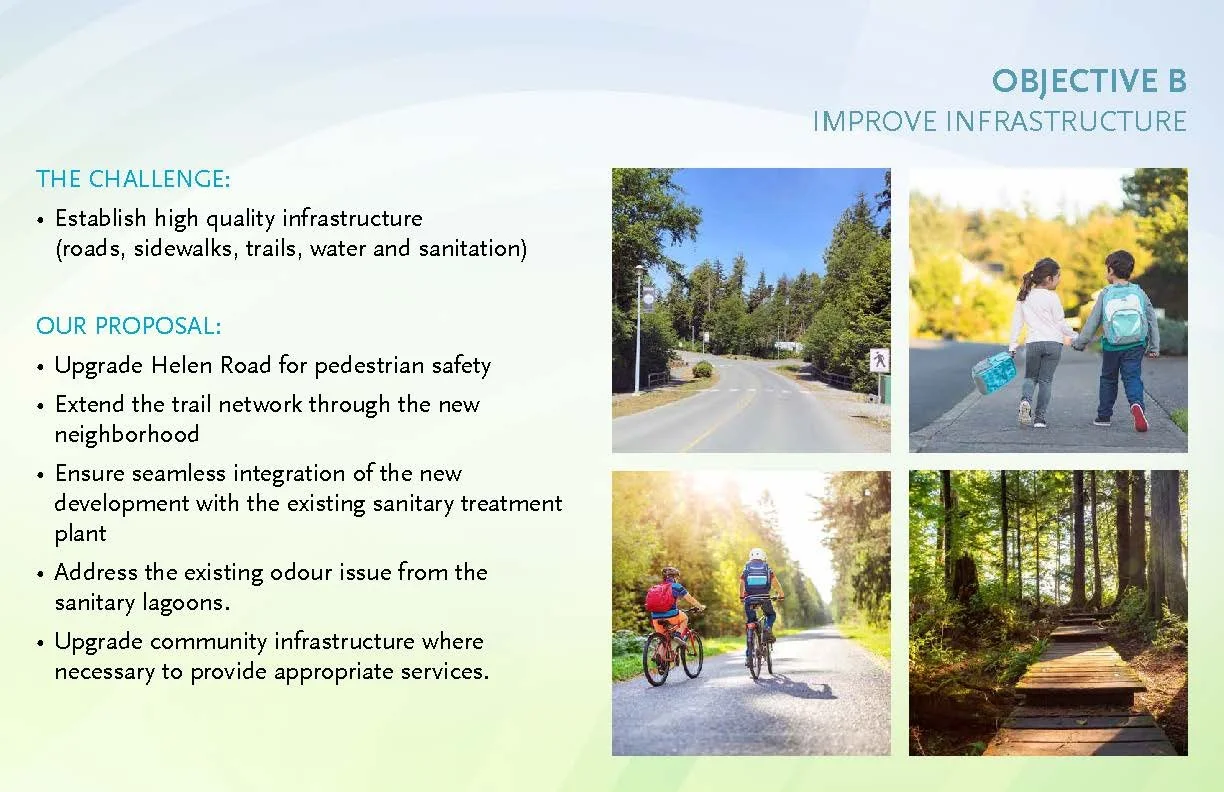 OBJECTIVE B
IMPROVE INFRASTRUCTURE

THE CHALLENGE:

• Establish high quality infrastructure (roads, sidewalks, trails, water and sanitation)

OUR PROPOSAL:

• Upgrade Helen Road for pedestrian safety
• Extend the trail network through the new neighborhood
• Ensure seamless integration of the new development with the existing sanitary treatment plant
• Address the existing odour issue from the sanitary lagoons.
• Upgrade community infrastructure where necessary to provide appropriate services.